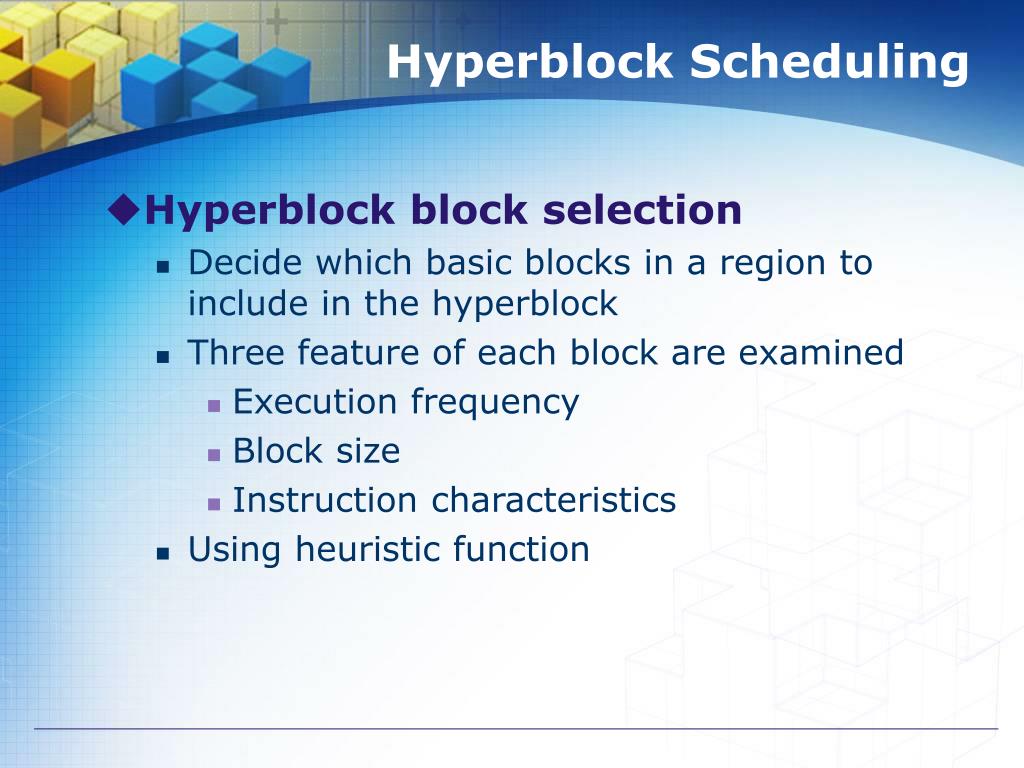 Hyperblock Scheduling

◆Hyperblock block selection
▪ Decide which basic blocks in a region to include in the hyperblock
▪ Three feature of each block are examined
▪ Execution frequency
▪ Block size
▪ Instruction characteristics
▪ Using heuristic function